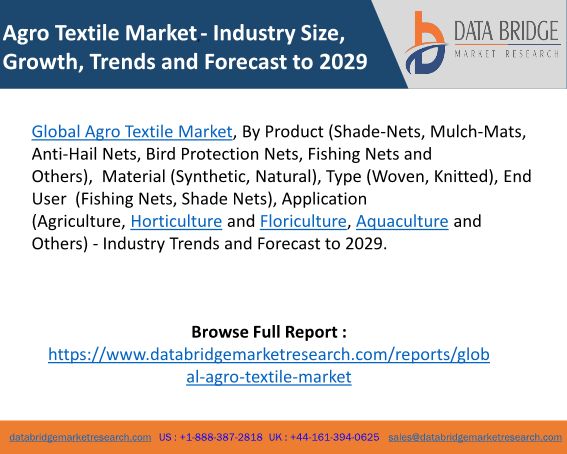 Agro Textile Market - Industry Size, Growth, Trends and Forecast to 2029

DATA BRIDGE
MARKET RESEARCH

Global Agro Textile Market, By Product (Shade-Nets, Mulch-Mats, Anti-Hail Nets, Bird Protection Nets, Fishing Nets and Others), Material (Synthetic, Natural), Type (Woven, Knitted), End User (Fishing Nets, Shade Nets), Application (Agriculture, Horticulture and Floriculture, Aquaculture and Others) - Industry Trends and Forecast to 2029.

Browse Full Report :
https://www.databridgemarketresearch.com/reports/global-agro-textile-market

databridgemarketresearch.com US : +1-888-387-2818 UK : +44-161-394-0625 sales@databridgemarketresearch.com